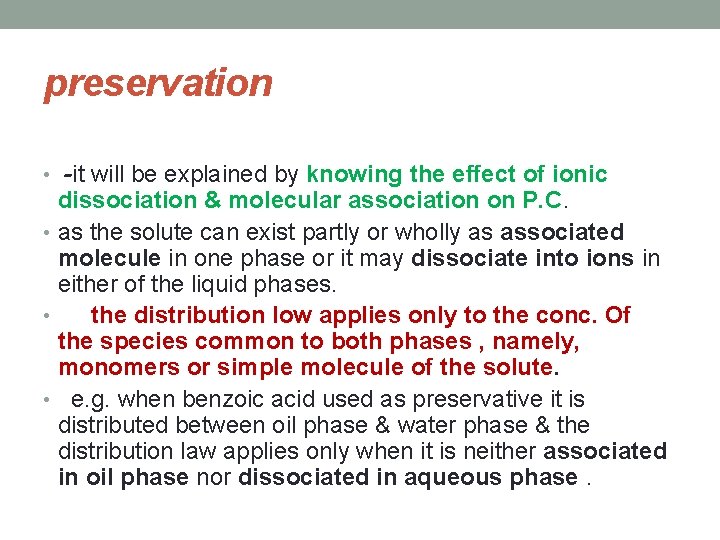 preservation

• -it will be explained by knowing the effect of ionic dissociation & molecular association on P.C.

• as the solute can exist partly or wholly as associated molecule in one phase or it may dissociate into ions in either of the liquid phases.

• the distribution low applies only to the conc. Of the species common to both phases , namely, monomers or simple molecule of the solute.

• e.g. when benzoic acid used as preservative it is distributed between oil phase & water phase & the distribution law applies only when it is neither associated in oil phase nor dissociated in aqueous phase .